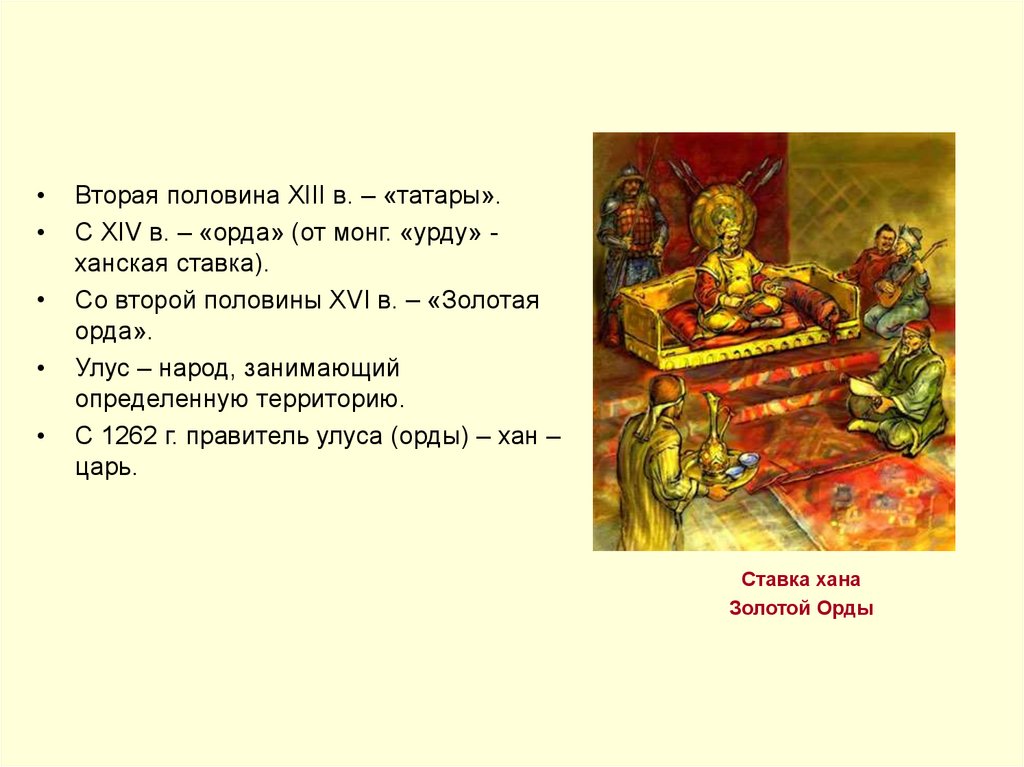 • Вторая половина XIII в. – «татары».
• С XIV в. – «орда» (от монг. «урду» - ханская ставка).
• Со второй половины XVI в. – «Золотая орда».
• Улус – народ, занимающий определенную территорию.
• С 1262 г. правитель улуса (орды) – хан – царь.

Ставка хана
Золотой Орды